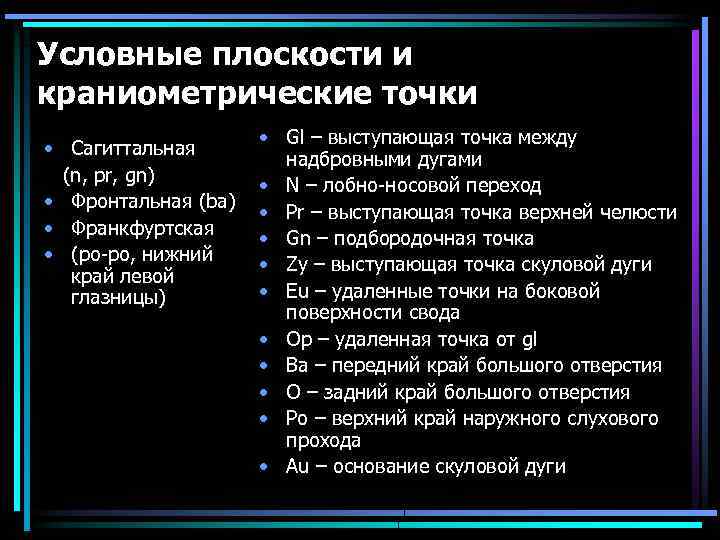 Условные плоскости и краниометрические точки

• Сагиттальная (n, pr, gn)
• Фронтальная (ba)
• Франкфуртская
• (po-po, нижний край левой глазницы)

• Gl – выступающая точка между надбровными дугами
• N – лобно-носовой переход
• Pr – выступающая точка верхней челюсти
• Gn – подбородочная точка
• Zy – выступающая точка скуловой дуги
• Eu – удаленные точки на боковой поверхности свода
• Op – удаленная точка от gl
• Ba – передний край большого отверстия
• O – задний край большого отверстия
• Po – верхний край наружного слухового прохода
• Au – основание скуловой дуги